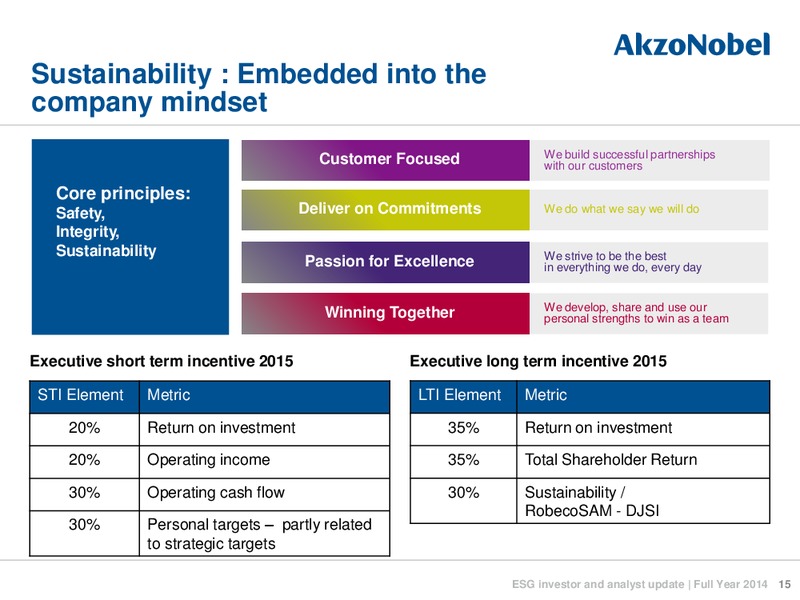 AkzoNobel

Sustainability : Embedded into the company mindset

Core principles:
Safety,
Integrity,
Sustainability

Customer Focused
We build successful partnerships with our customers

Deliver on Commitments
We do what we say we will do

Passion for Excellence
We strive to be the best in everything we do, every day

Winning Together
We develop, share and use our personal strengths to win as a team

Executive short term incentive 2015

| STI Element | Metric |
|---|---|
| 20% | Return on investment |
| 20% | Operating income |
| 30% | Operating cash flow |
| 30% | Personal targets – partly related to strategic targets |

Executive long term incentive 2015

| LTI Element | Metric |
|---|---|
| 35% | Return on investment |
| 35% | Total Shareholder Return |
| 30% | Sustainability / RobecoSAM - DJSI |

ESG investor and analyst update | Full Year 2014 15